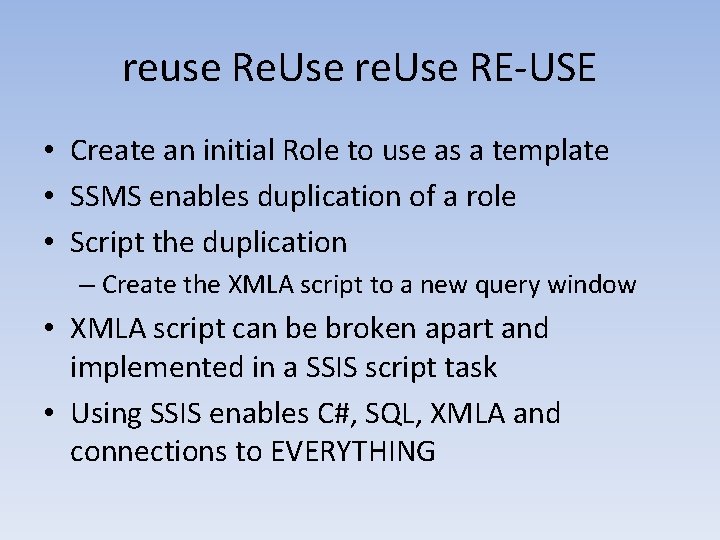 reuse ReUse reUse RE-USE

• Create an initial Role to use as a template
• SSMS enables duplication of a role
• Script the duplication
– Create the XMLA script to a new query window
• XMLA script can be broken apart and implemented in a SSIS script task
• Using SSIS enables C#, SQL, XMLA and connections to EVERYTHING